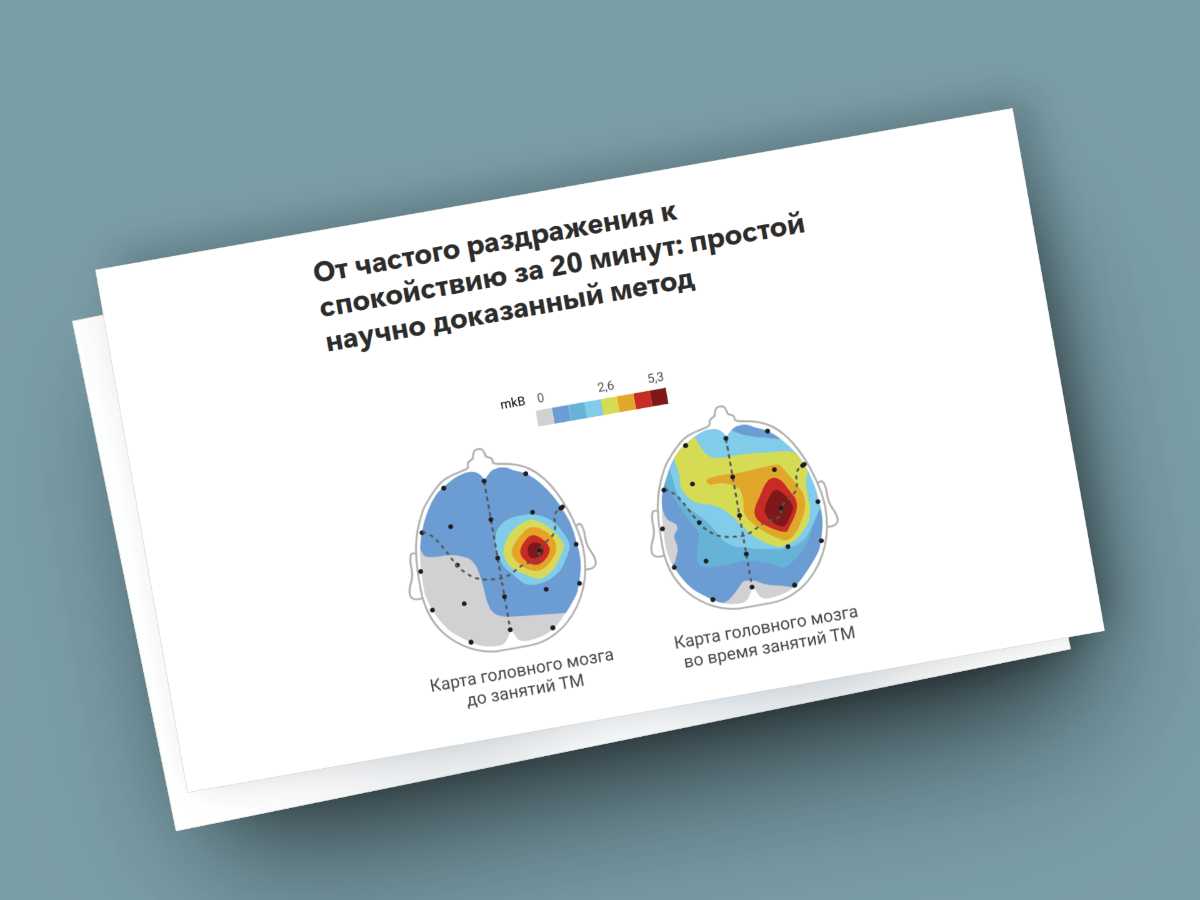 От частого раздражения к спокойствию за 20 минут: простой научно доказанный метод

mkB 0 2,6 5,3

Карта головного мозга до занятий ТМ

Карта головного мозга во время занятий ТМ